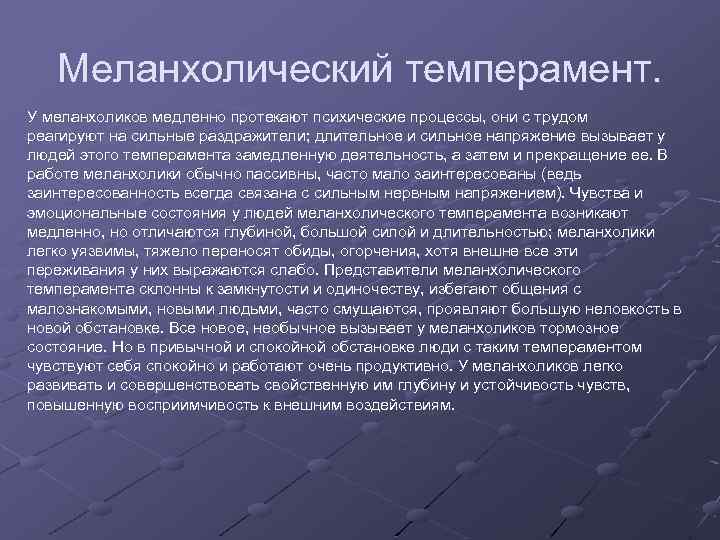 Меланхолический темперамент.

У меланхоликов медленно протекают психические процессы, они с трудом реагируют на сильные раздражители; длительное и сильное напряжение вызывает у людей этого темперамента замедленную деятельность, а затем и прекращение ее. В работе меланхолики обычно пассивны, часто мало заинтересованы (ведь заинтересованность всегда связана с сильным нервным напряжением). Чувства и эмоциональные состояния у людей меланхолического темперамента возникают медленно, но отличаются глубиной, большой силой и длительностью; меланхолики легко уязвимы, тяжело переносят обиды, огорчения, хотя внешне все эти переживания у них выражаются слабо. Представители меланхолического темперамента склонны к замкнутости и одиночеству, избегают общения с малознакомыми, новыми людьми, часто смущаются, проявляют большую неловкость в новой обстановке. Все новое, необычное вызывает у меланхоликов тормозное состояние. Но в привычной и спокойной обстановке люди с таким темпераментом чувствуют себя спокойно и работают очень продуктивно. У меланхоликов легко развивать и совершенствовать свойственную им глубину и устойчивость чувств, повышенную восприимчивость к внешним воздействиям.